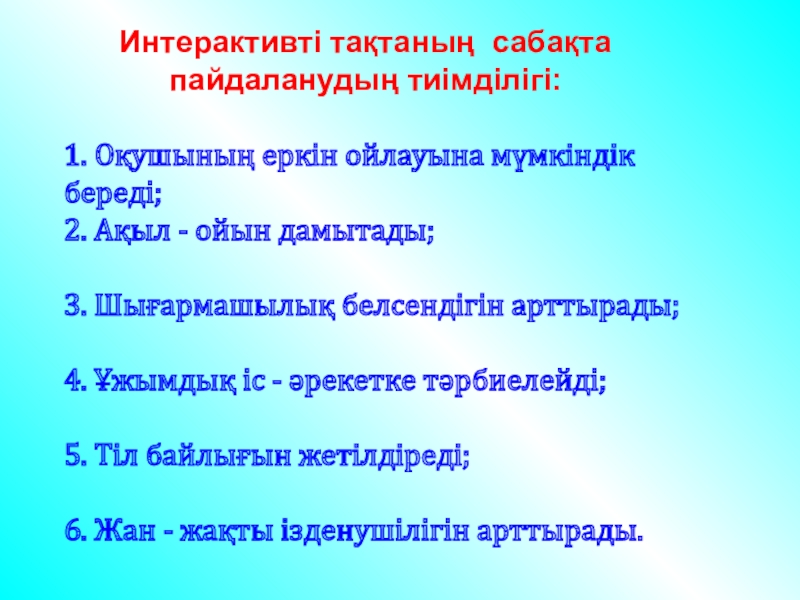 Интерактивті тақтаның сабақта пайдаланудың тиімділігі:

1. Оқушының еркін ойлауына мүмкіндік береді;
2. Ақыл - ойын дамытады;

3. Шығармашылық белсендігін арттырады;

4. Ұжымдық іс - әрекетке тәрбиелейді;

5. Тіл байлығын жетілдіреді;

6. Жан - жақты ізденушілігін арттырады.